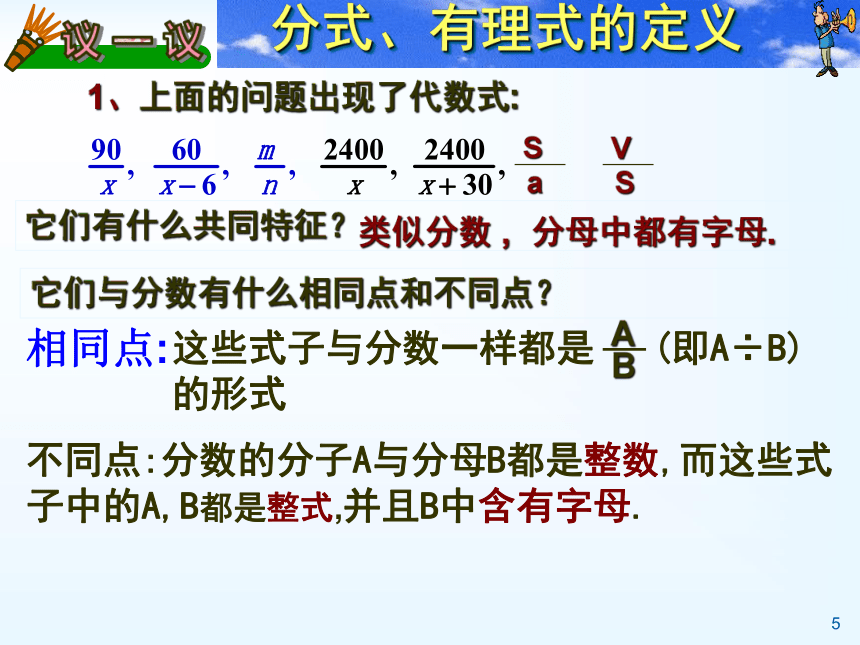 议一议

分式、有理式的定义

1、上面的问题出现了代数式:

$\frac{90}{x}$, $\frac{60}{x-6}$, $\frac{m}{n}$, $\frac{2400}{x}$, $\frac{2400}{x+30}$, $\frac{S}{a}$ $\frac{V}{S}$

它们有什么共同特征? 类似分数，分母中都有字母.

它们与分数有什么相同点和不同点?

相同点:这些式子与分数一样都是 $\frac{A}{B}$ (即A÷B)的形式

不同点:分数的分子A与分母B都是整数,而这些式子中的A,B都是整式,并且B中含有字母.

5